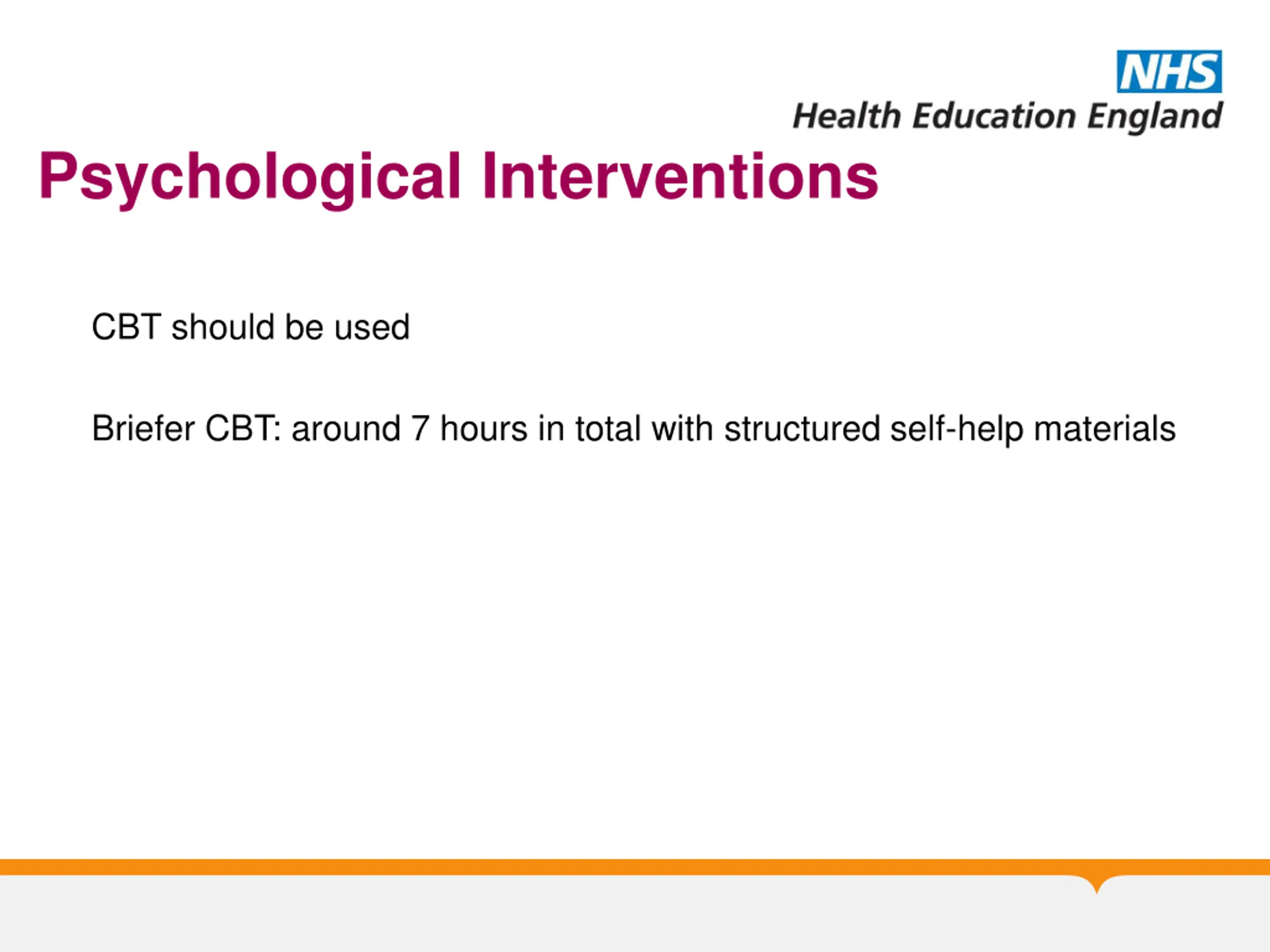 NHS
Health Education England

Psychological Interventions

CBT should be used

Briefer CBT: around 7 hours in total with structured self-help materials